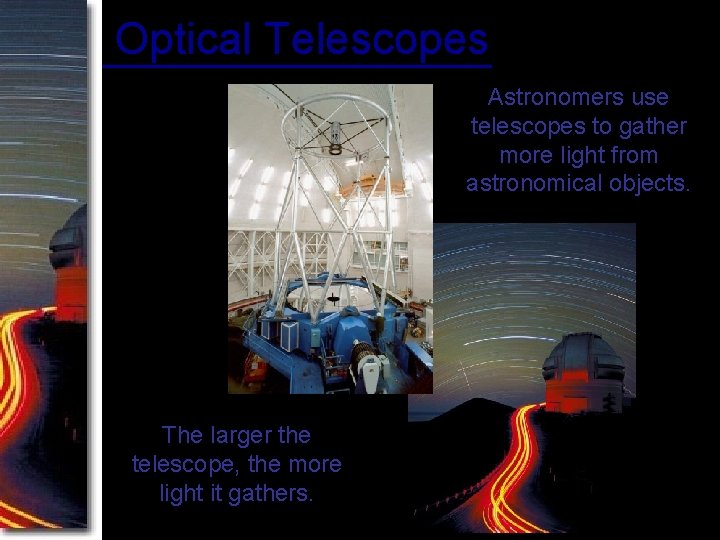 Optical Telescopes

Astronomers use telescopes to gather more light from astronomical objects.

The larger the telescope, the more light it gathers.